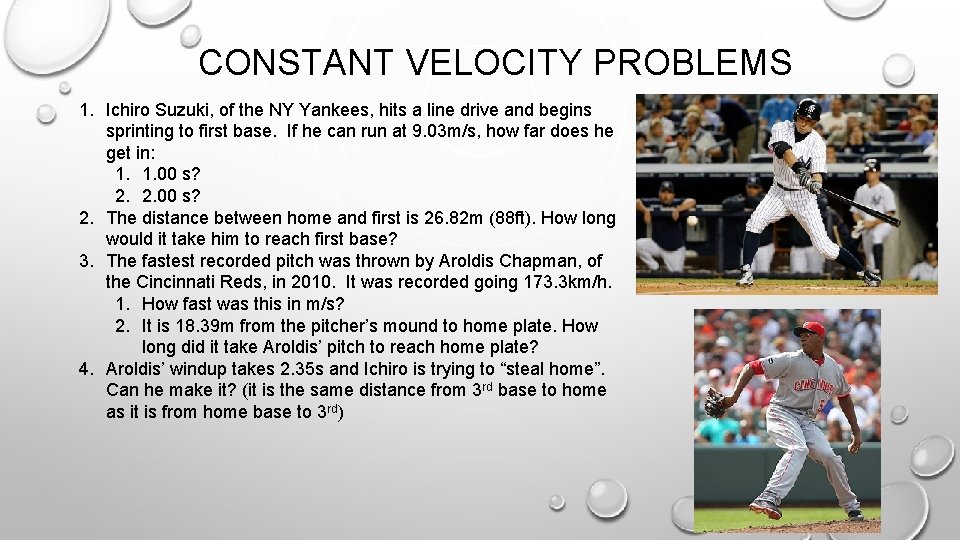 CONSTANT VELOCITY PROBLEMS

1. Ichiro Suzuki, of the NY Yankees, hits a line drive and begins sprinting to first base. If he can run at 9.03m/s, how far does he get in:
   1. 1.00 s?
   2. 2.00 s?
2. The distance between home and first is 26.82m (88ft). How long would it take him to reach first base?
3. The fastest recorded pitch was thrown by Aroldis Chapman, of the Cincinnati Reds, in 2010. It was recorded going 173.3km/h.
   1. How fast was this in m/s?
   2. It is 18.39m from the pitcher's mound to home plate. How long did it take Aroldis' pitch to reach home plate?
4. Aroldis' windup takes 2.35s and Ichiro is trying to "steal home". Can he make it? (it is the same distance from 3$^{rd}$ base to home as it is from home base to 3$^{rd}$)

CINCINNATI